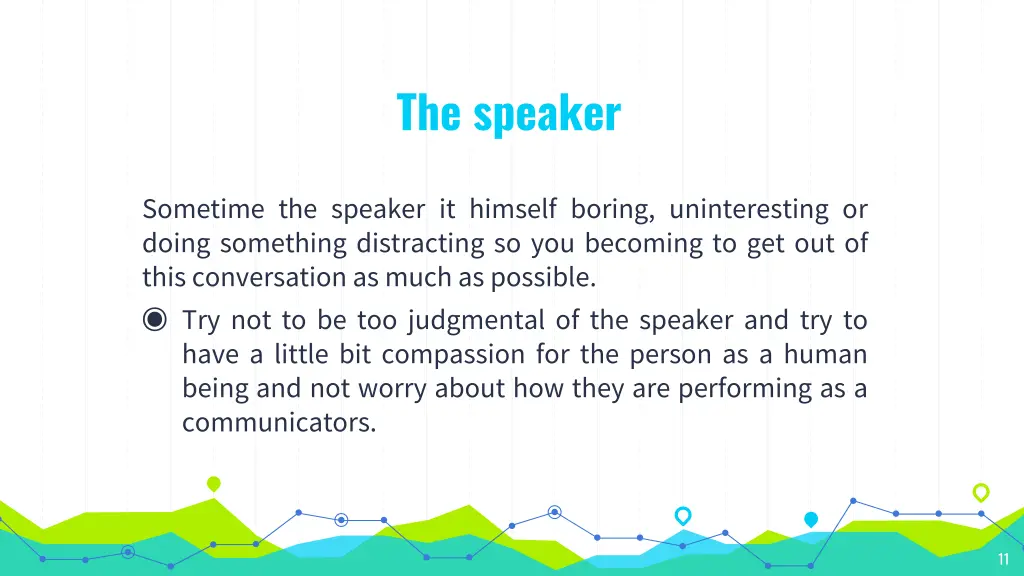 The speaker

Sometime the speaker it himself boring, uninteresting or doing something distracting so you becoming to get out of this conversation as much as possible.

◉ Try not to be too judgmental of the speaker and try to have a little bit compassion for the person as a human being and not worry about how they are performing as a communicators.

11